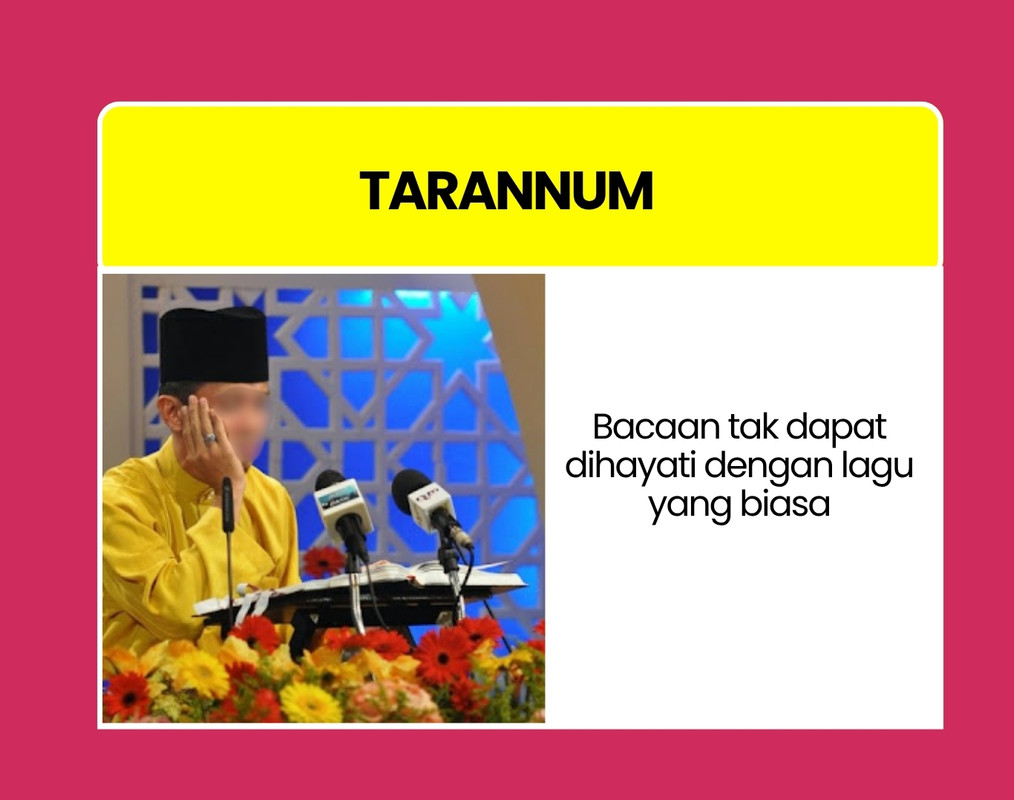 TARANNUM

Bacaan tak dapat dihayati dengan lagu yang biasa